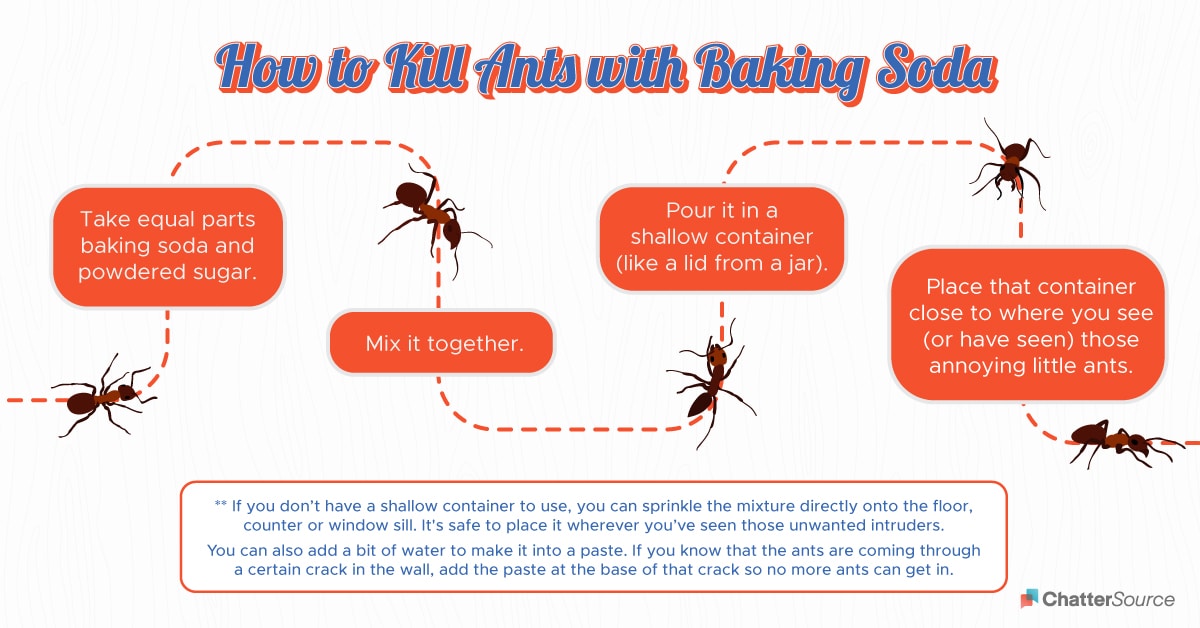 How to Kill Ants with Baking Soda

Take equal parts baking soda and powdered sugar.

Mix it together.

Pour it in a shallow container (like a lid from a jar).

Place that container close to where you see (or have seen) those annoying little ants.

** If you don't have a shallow container to use, you can sprinkle the mixture directly onto the floor, counter or window sill. It's safe to place it wherever you've seen those unwanted intruders.

You can also add a bit of water to make it into a paste. If you know that the ants are coming through a certain crack in the wall, add the paste at the base of that crack so no more ants can get in.

ChatterSource